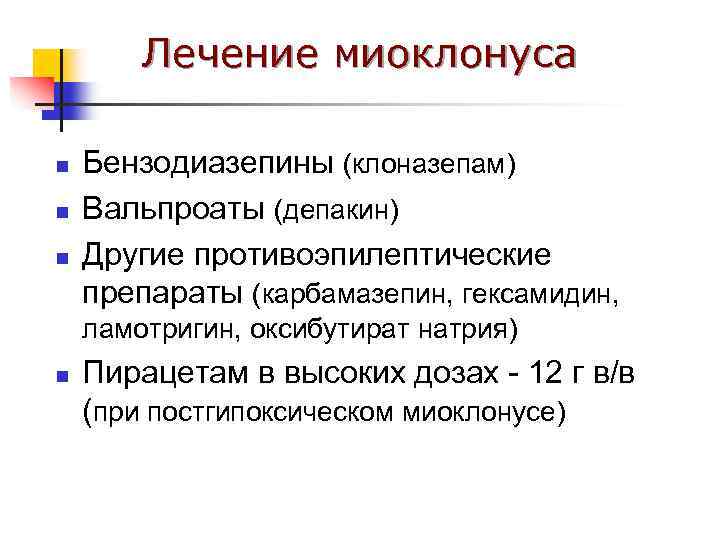 Лечение миоклонуса

- Бензодиазепины (клоназепам)
- Вальпроаты (депакин)
- Другие противоэпилептические препараты (карбамазепин, гексамидин, ламотригин, оксибутират натрия)
- Пирацетам в высоких дозах - 12 г в/в (при постгипоксическом миоклонусе)